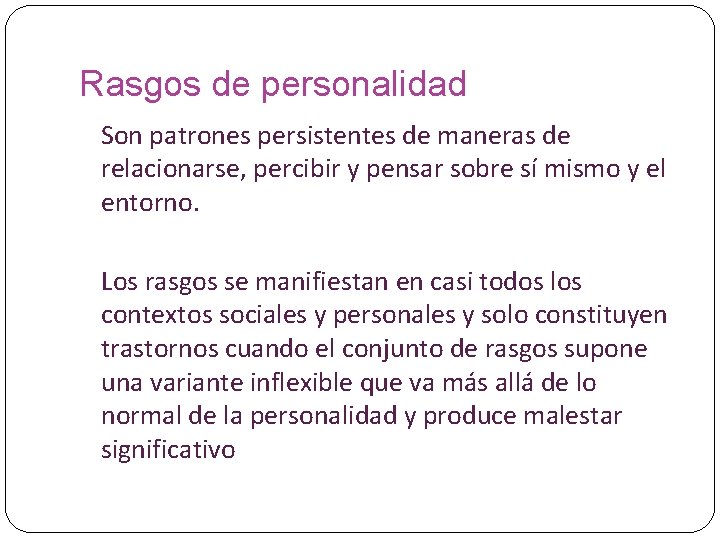 Rasgos de personalidad

Son patrones persistentes de maneras de relacionarse, percibir y pensar sobre sí mismo y el entorno.

Los rasgos se manifiestan en casi todos los contextos sociales y personales y solo constituyen trastornos cuando el conjunto de rasgos supone una variante inflexible que va más allá de lo normal de la personalidad y produce malestar significativo